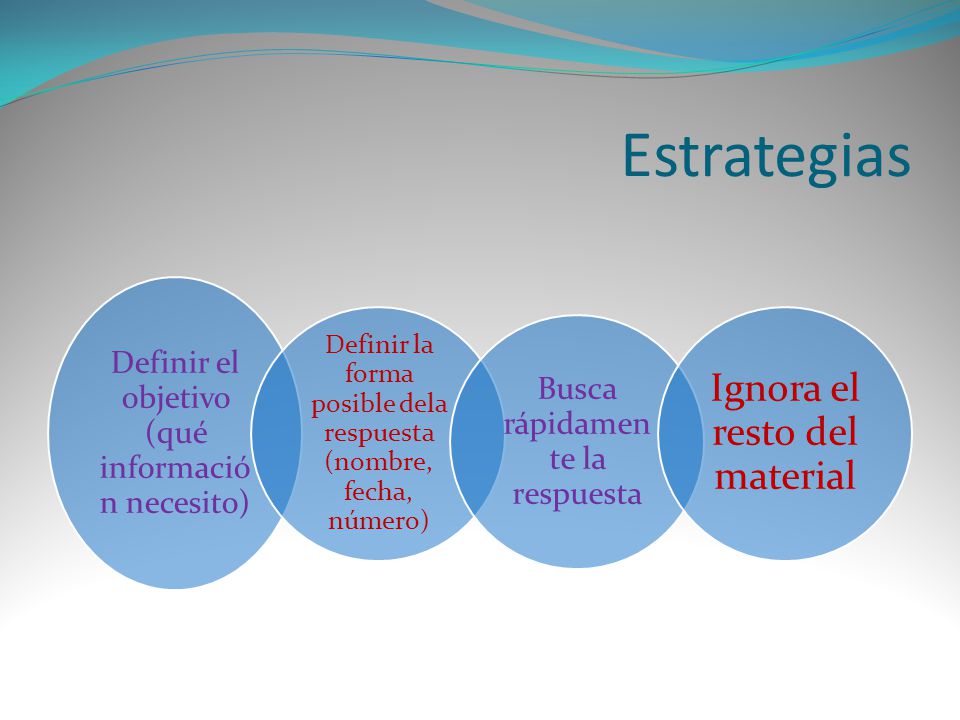 Estrategias

Definir el objetivo (qué información necesito)

Definir la forma posible dela respuesta (nombre, fecha, número)

Busca rápidamente la respuesta

Ignora el resto del material